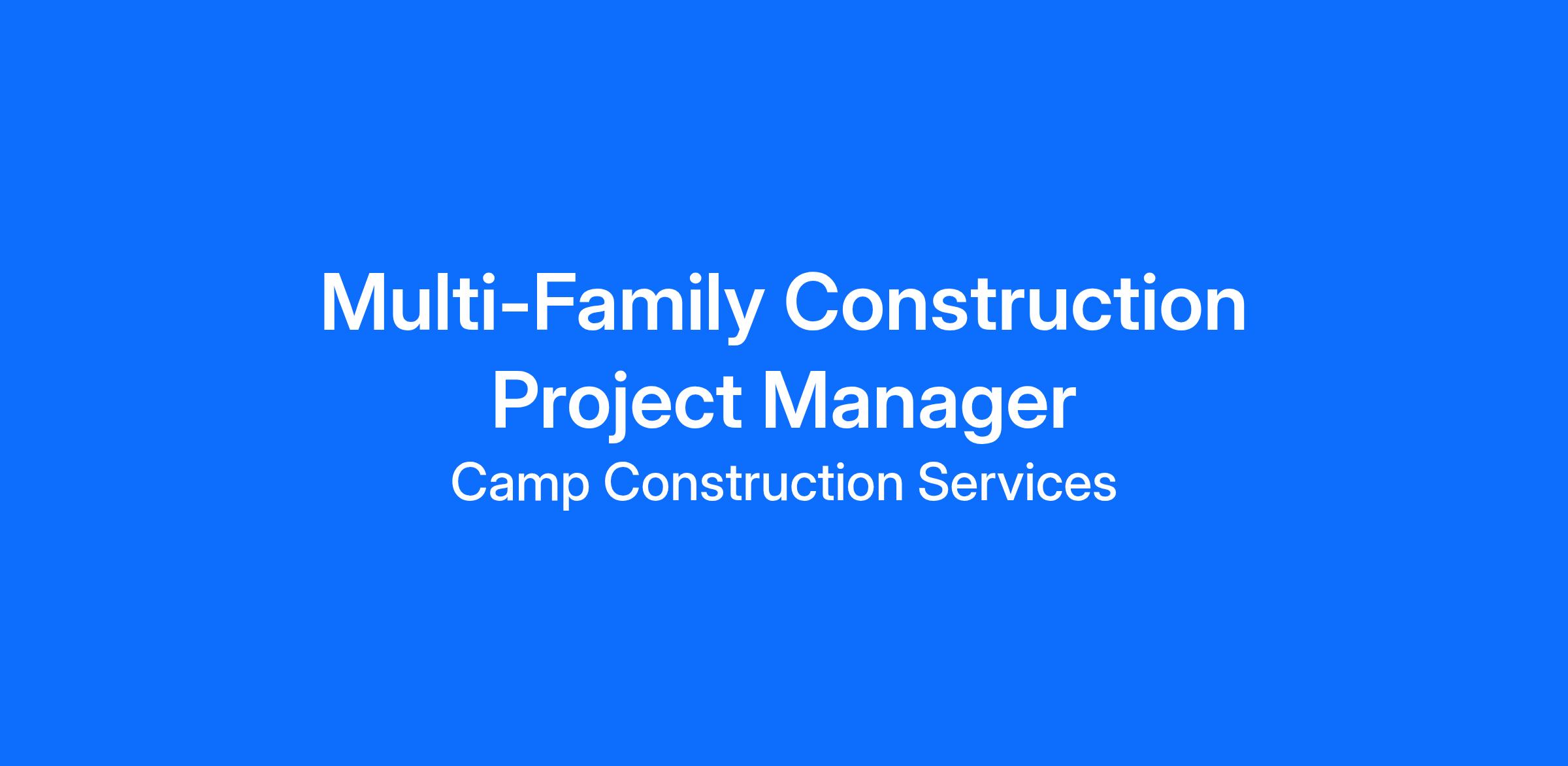 Multi-Family Construction Project Manager

Camp Construction Services